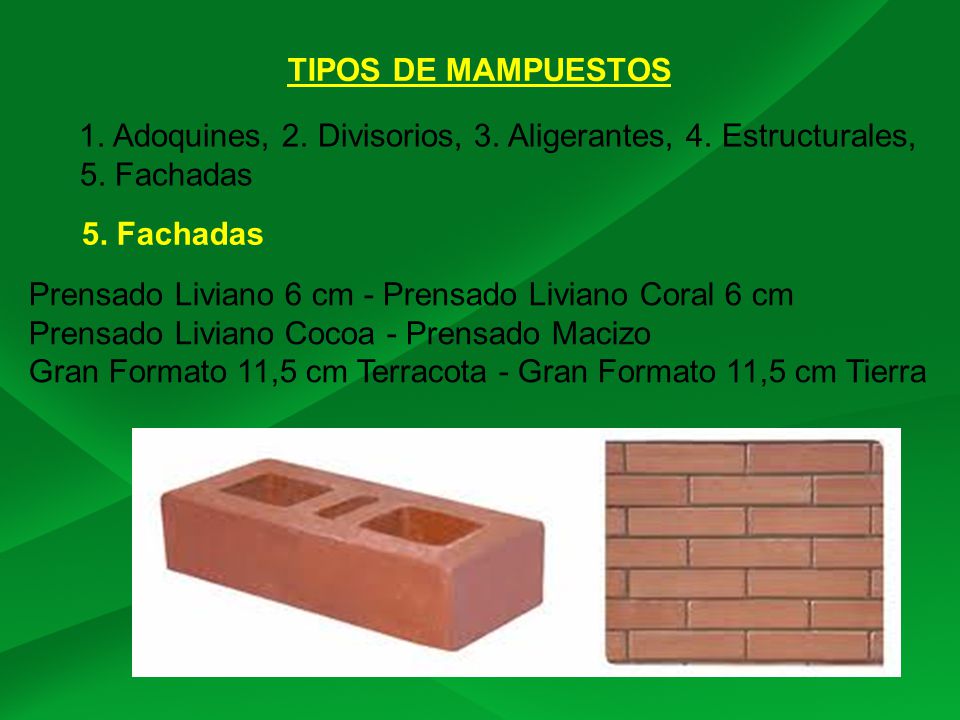 TIPOS DE MAMPUESTOS

1. Adoquines, 2. Divisorios, 3. Aligerantes, 4. Estructurales, 5. Fachadas

5. Fachadas

Prensado Liviano 6 cm - Prensado Liviano Coral 6 cm
Prensado Liviano Cocoa - Prensado Macizo
Gran Formato 11,5 cm Terracota - Gran Formato 11,5 cm Tierra